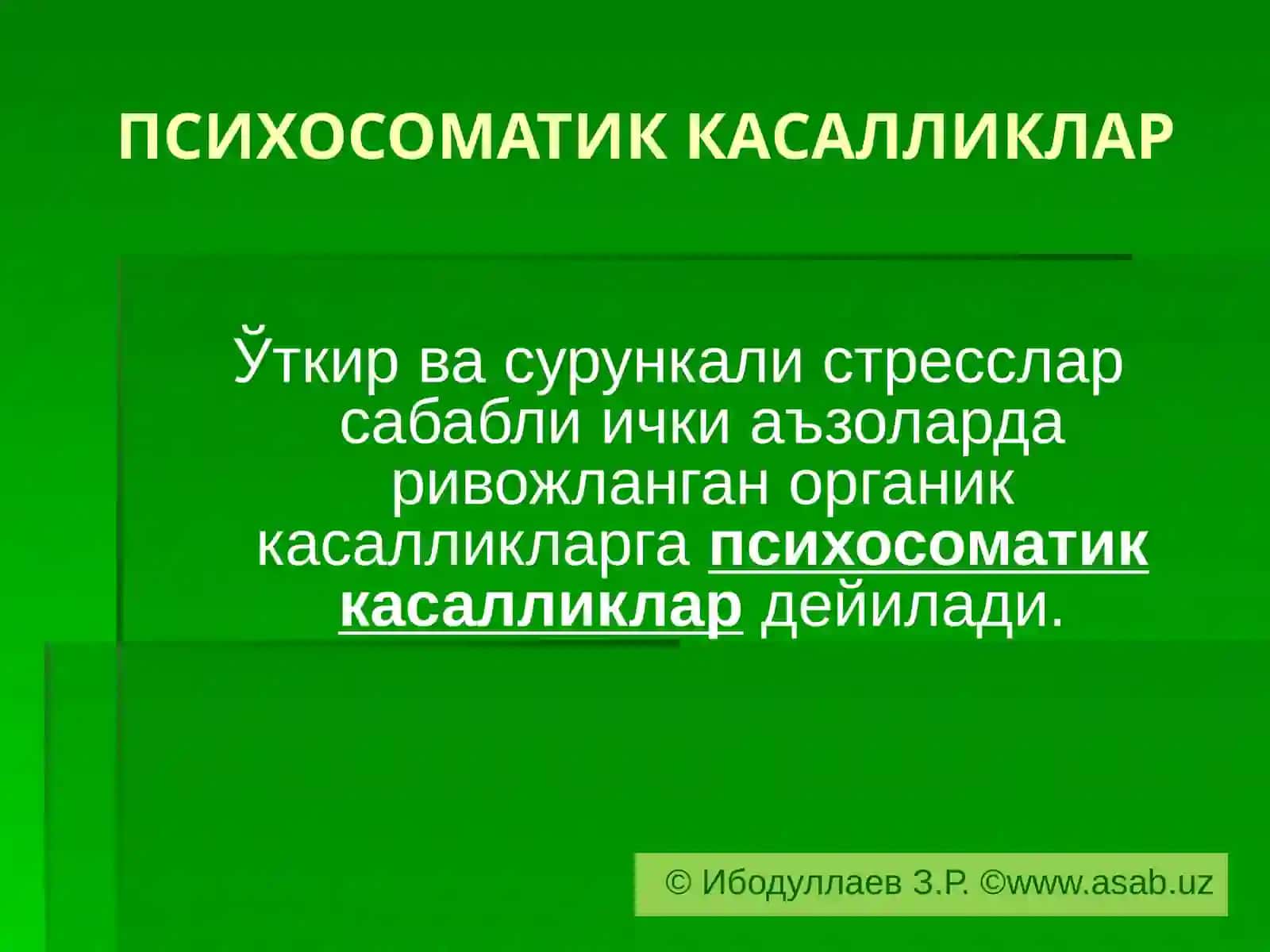 ПСИХОСОМАТИК КАСАЛЛИКЛАР

Ўткир ва сурункали стресслар сабабли ички аъзоларда ривожланган органик касалликларга психосоматик касалликлар дейилади.

© Ибодуллаев З.Р. ©www.asab.uz